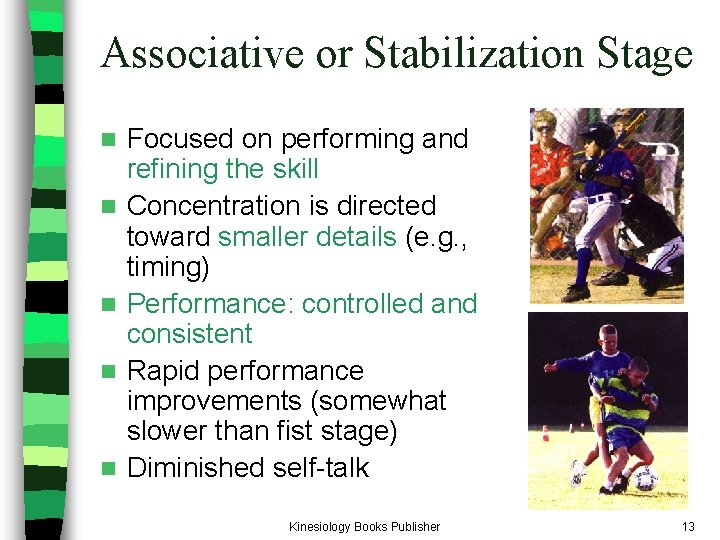 Associative or Stabilization Stage

- Focused on performing and refining the skill
- Concentration is directed toward smaller details (e.g., timing)
- Performance: controlled and consistent
- Rapid performance improvements (somewhat slower than fist stage)
- Diminished self-talk

Kinesiology Books Publisher

13